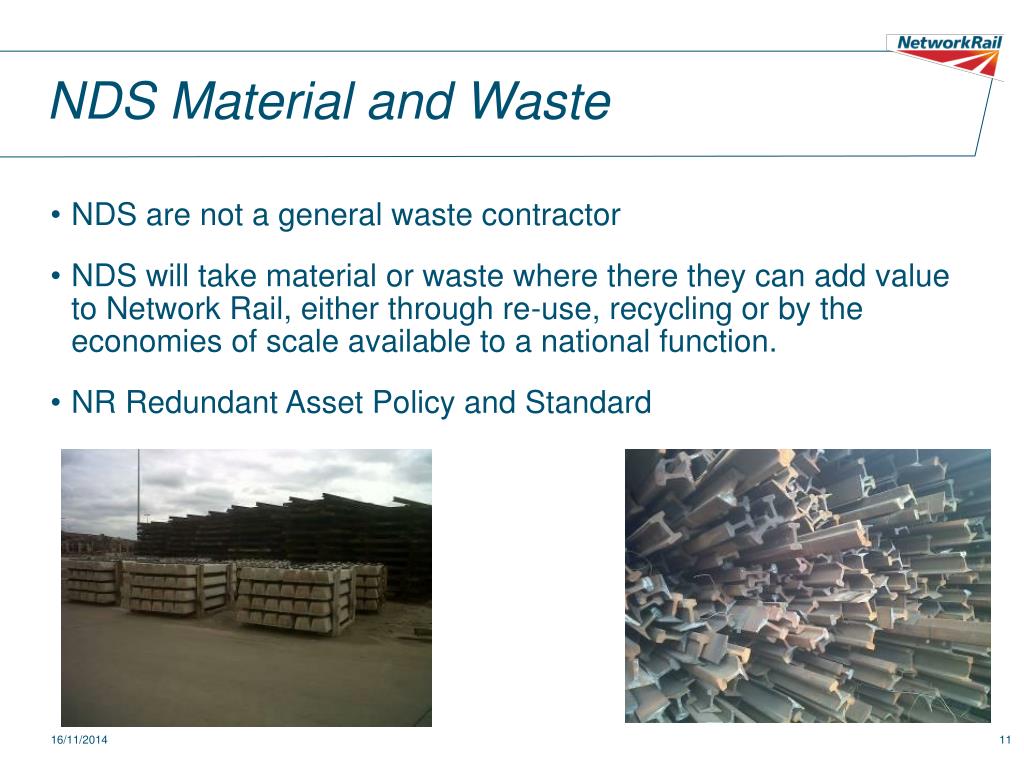 NetworkRail

NDS Material and Waste

• NDS are not a general waste contractor

• NDS will take material or waste where there they can add value to Network Rail, either through re-use, recycling or by the economies of scale available to a national function.

• NR Redundant Asset Policy and Standard

16/11/2014

11